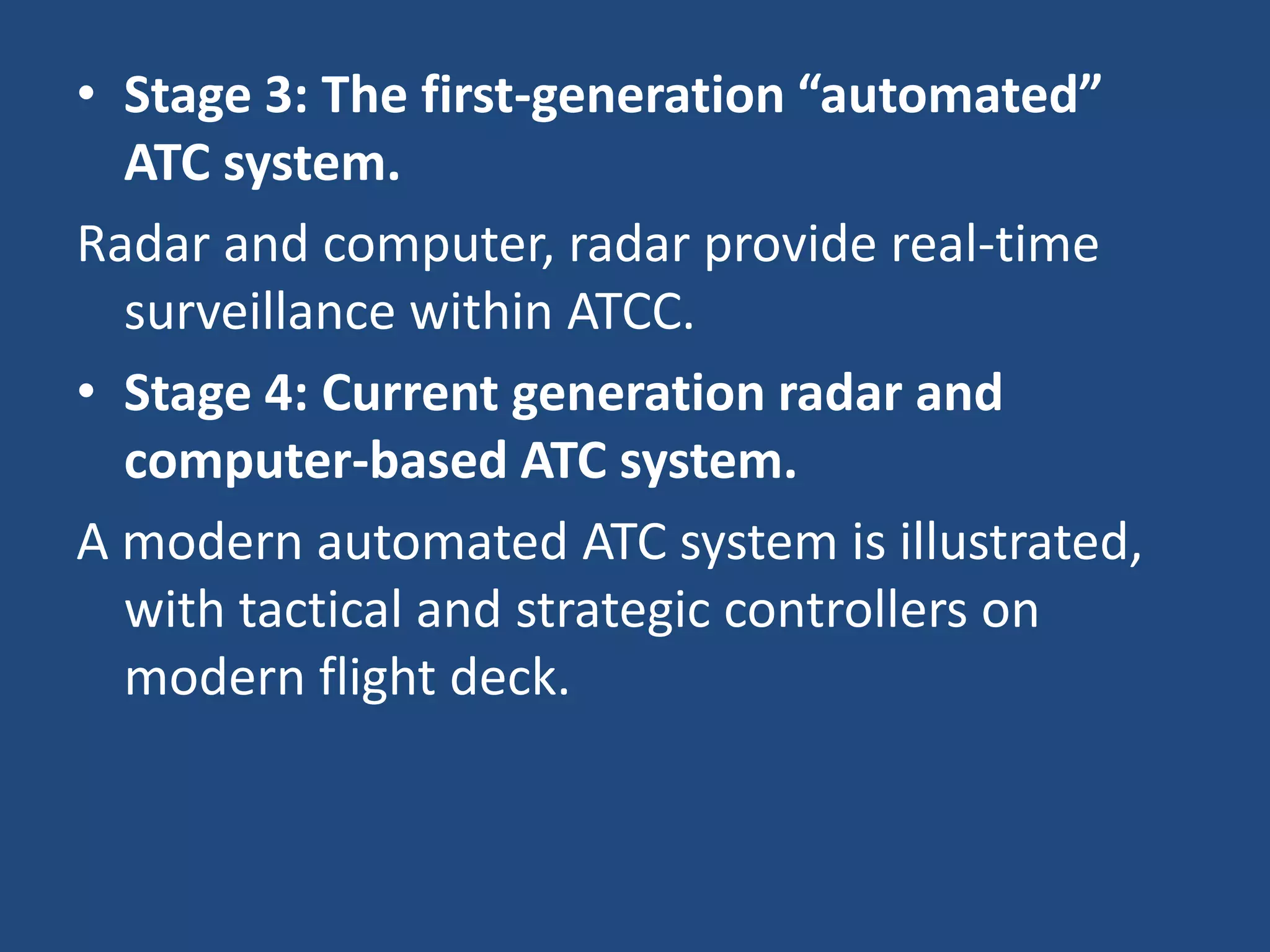 • Stage 3: The first-generation “automated” ATC system.

Radar and computer, radar provide real-time surveillance within ATCC.

• Stage 4: Current generation radar and computer-based ATC system.

A modern automated ATC system is illustrated, with tactical and strategic controllers on modern flight deck.